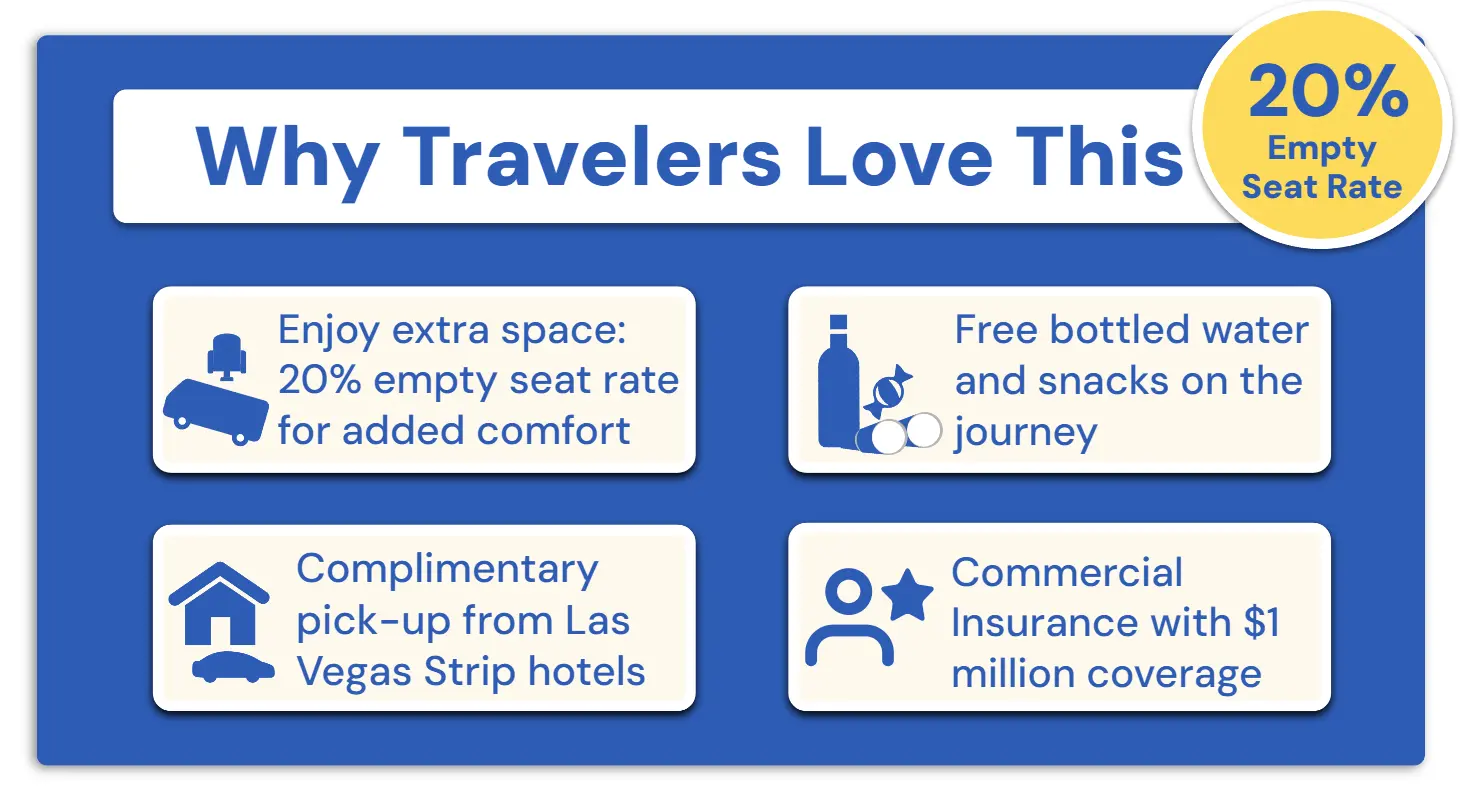 Why Travelers Love This

20%
Empty
Seat Rate

Enjoy extra space: 20% empty seat rate for added comfort

Free bottled water and snacks on the journey

Complimentary pick-up from Las Vegas Strip hotels

Commercial Insurance with \$1 million coverage